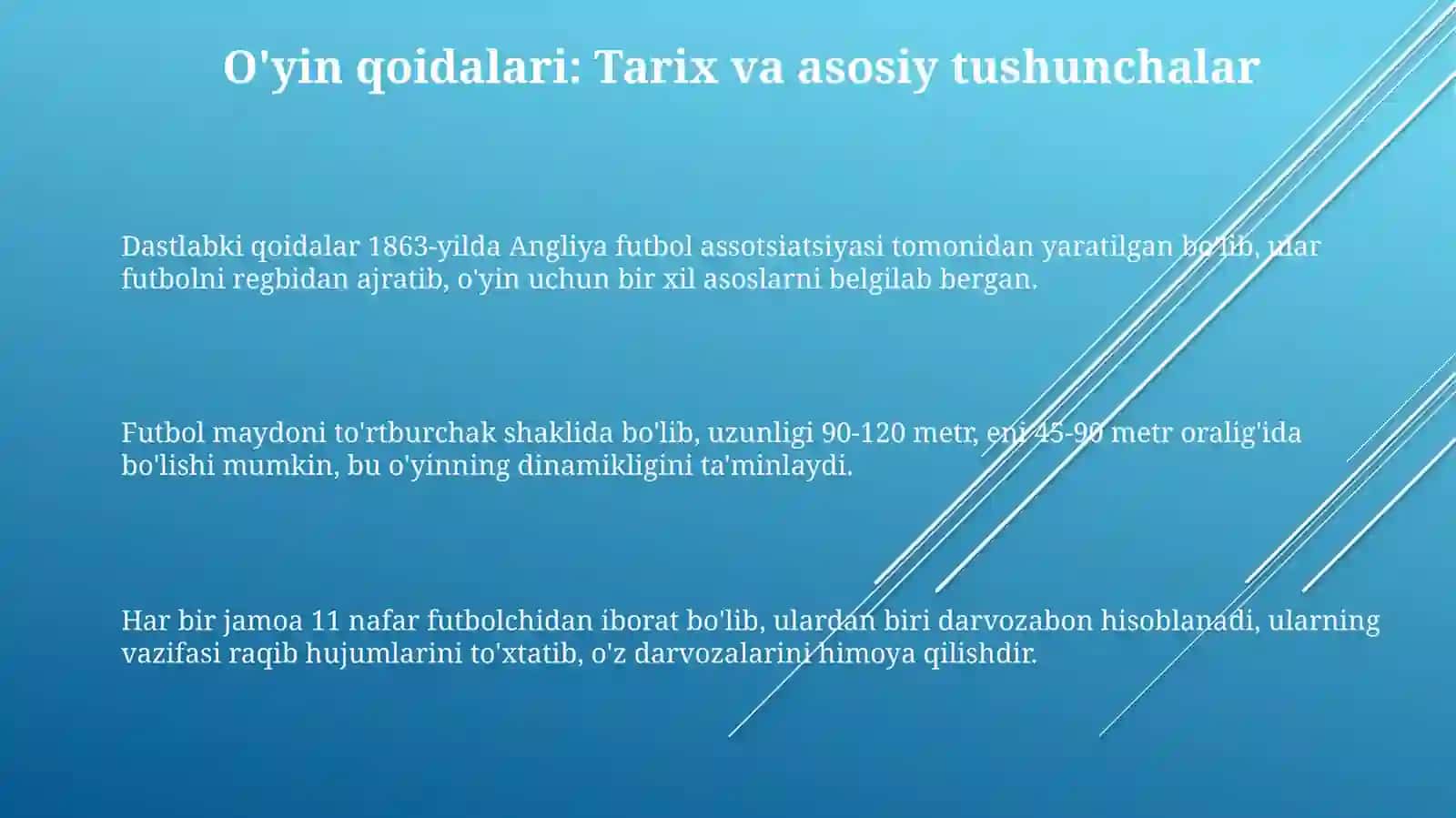 O'yin qoidalari: Tarix va asosiy tushunchalar

Dastlabki qoidalar 1863-yilda Angliya futbol assotsiatsiyasi tomonidan yaratilgan bo'lib, ular futbolni regbidan ajratib, o'yin uchun bir xil asoslarni belgilab bergan.

Futbol maydoni to'rtburchak shaklida bo'lib, uzunligi 90-120 metr, eni 45-90 metr oralig'ida bo'lishi mumkin, bu o'yinning dinamikligini ta'minlaydi.

Har bir jamoa 11 nafar futbolchidan iborat bo'lib, ulardan biri darvozabon hisoblanadi, ularning vazifasi raqib hujumlarini to'xtatib, o'z darvozalarini himoya qilishdir.